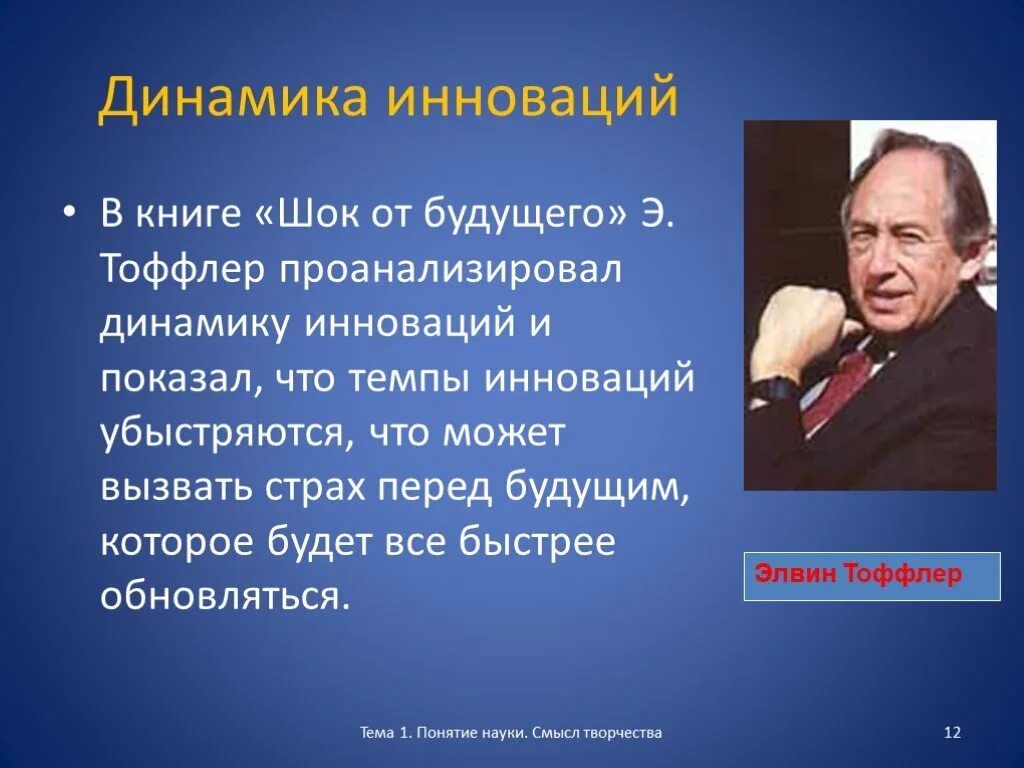 Динамика инноваций

• В книге «Шок от будущего» Э. Тоффлер проанализировал динамику инноваций и показал, что темпы инноваций убыстряются, что может вызвать страх перед будущим, которое будет все быстрее обновляться.

Элвин Тоффлер

Тема 1. Понятие науки. Смысл творчества

12